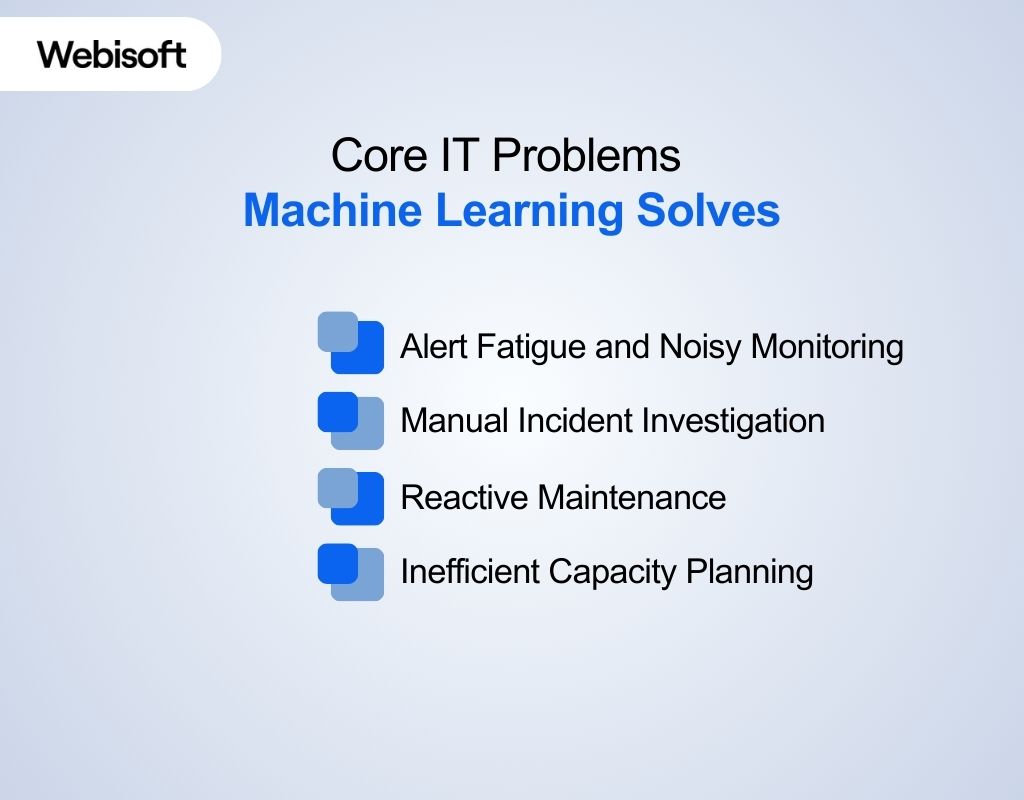 Webisoft

Core IT Problems
Machine Learning Solves

Alert Fatigue and Noisy Monitoring

Manual Incident Investigation

Reactive Maintenance

Inefficient Capacity Planning